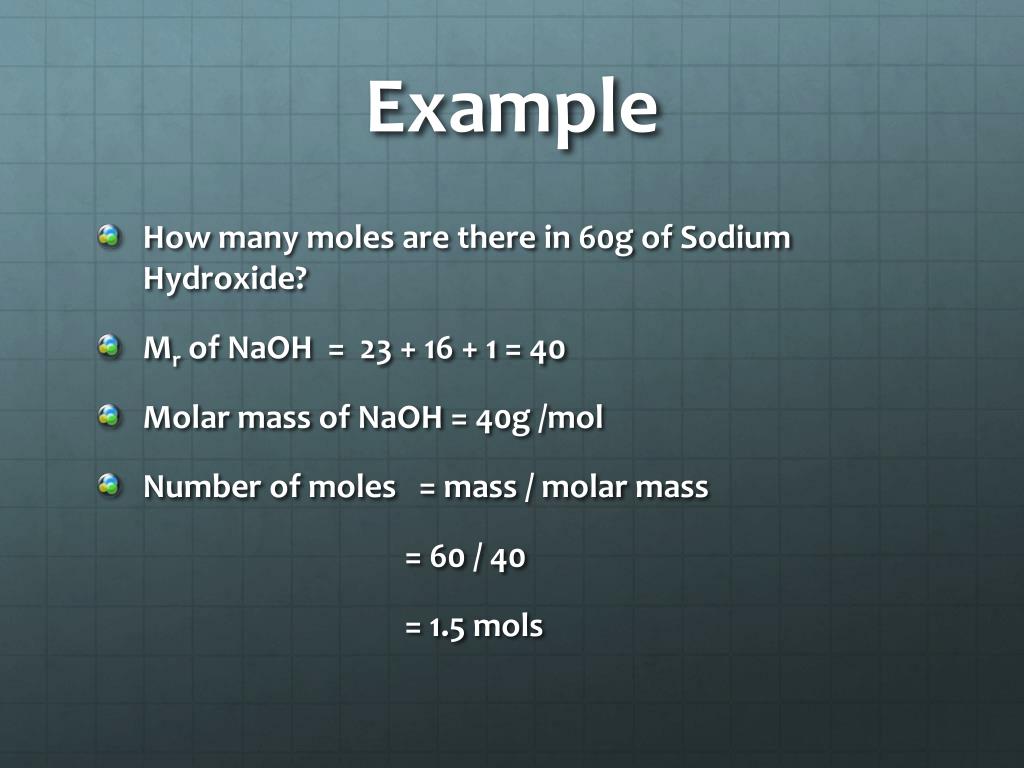 Example

How many moles are there in 60g of Sodium Hydroxide?

$M_r$ of NaOH = 23 + 16 + 1 = 40

Molar mass of NaOH = 40g /mol

Number of moles = mass / molar mass

= 60 / 40

= 1.5 mols